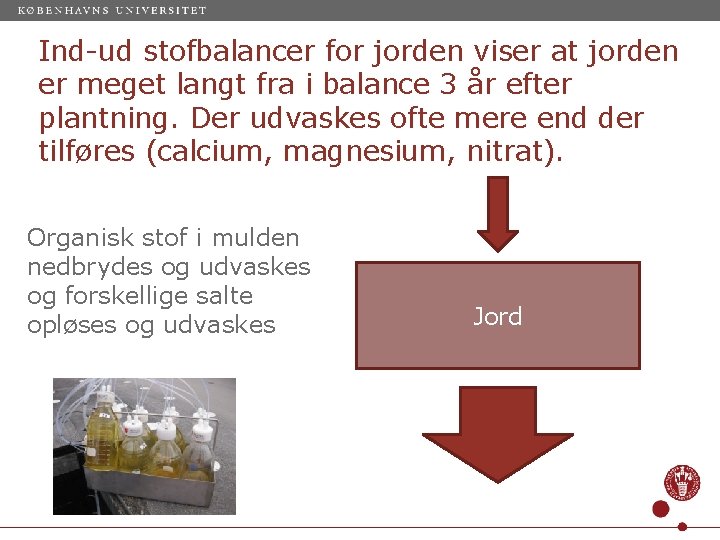 KØBENHAVNS UNIVERSITET

Ind-ud stofbalancer for jorden viser at jorden er meget langt fra i balance 3 år efter plantning. Der udvaskes ofte mere end der tilføres (calcium, magnesium, nitrat).

Organisk stof i mulden nedbrydes og udvaskes og forskellige salte opløses og udvaskes

Jord